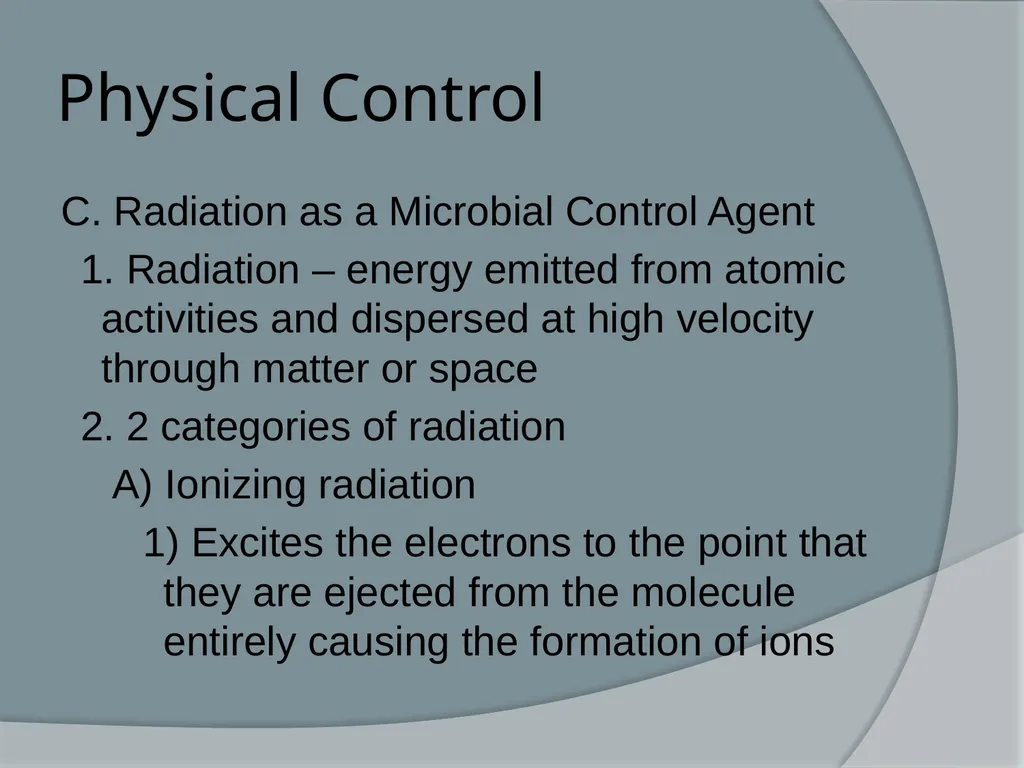 Physical Control

C. Radiation as a Microbial Control Agent

1. Radiation – energy emitted from atomic activities and dispersed at high velocity through matter or space

2. 2 categories of radiation

A) Ionizing radiation

1) Excites the electrons to the point that they are ejected from the molecule entirely causing the formation of ions